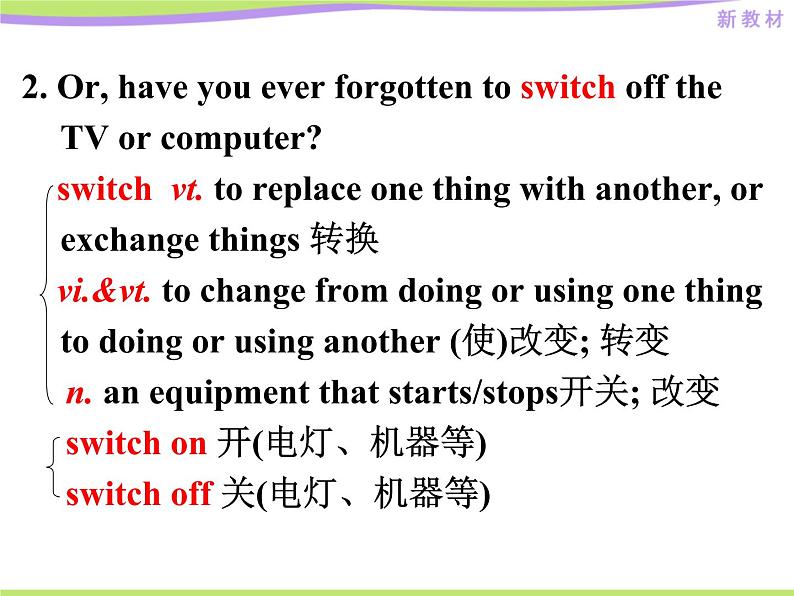 新教材

2. Or, have you ever forgotten to switch off the TV or computer?

switch vt. to replace one thing with another, or exchange things 转换

vi.&vt. to change from doing or using one thing to doing or using another (使)改变; 转变

n. an equipment that starts/stops开关; 改变

switch on 开(电灯、机器等)

switch off 关(电灯、机器等)